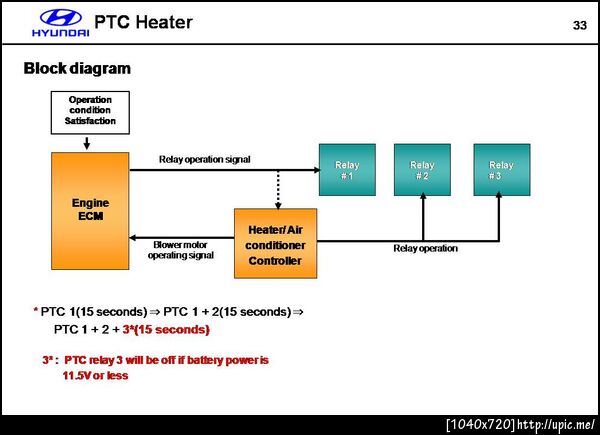 HYUNDAI PTC Heater

33

Block diagram

Operation condition Satisfaction

Engine ECM

Relay operation signal

Relay #1

Relay #2

Relay #3

Heater/Air conditioner Controller

Blower motor operating signal

Relay operation

* PTC 1(15 seconds) ⇒ PTC 1 + 2(15 seconds) ⇒ PTC 1 + 2 + 3*(15 seconds)

3* : PTC relay 3 will be off if battery power is 11.5V or less

[1040x720] http://upic.me/